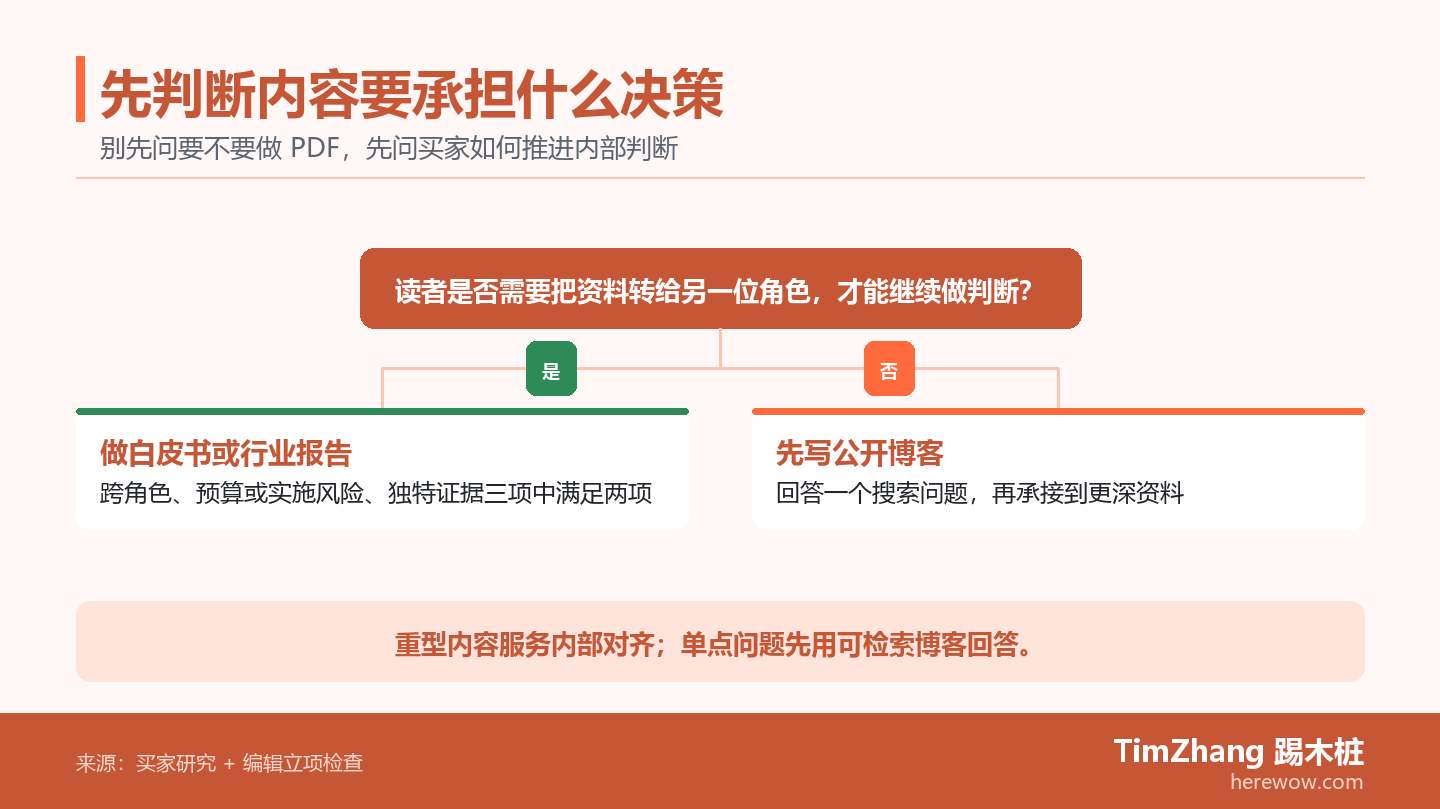 先判断内容要承担什么决策

别先问要不要做 PDF，先问买家如何推进内部判断

读者是否需要把资料转给另一位角色，才能继续做判断？

是

否

做白皮书或行业报告

跨角色、预算或实施风险、独特证据三项中满足两项

先写公开博客

回答一个搜索问题，再承接到更深资料

重型内容服务内部对齐；单点问题先用可检索博客回答。

来源：买家研究 + 编辑立项检查

TimZhang 踢木桩

herewow.com